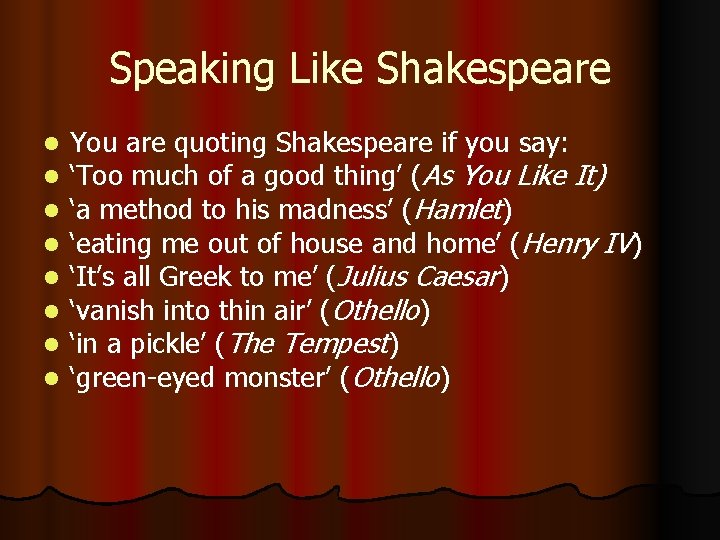 Speaking Like Shakespeare

- You are quoting Shakespeare if you say:
- ‘Too much of a good thing’ (As You Like It)
- ‘a method to his madness’ (Hamlet)
- ‘eating me out of house and home’ (Henry IV)
- ‘It’s all Greek to me’ (Julius Caesar)
- ‘vanish into thin air’ (Othello)
- ‘in a pickle’ (The Tempest)
- ‘green-eyed monster’ (Othello)